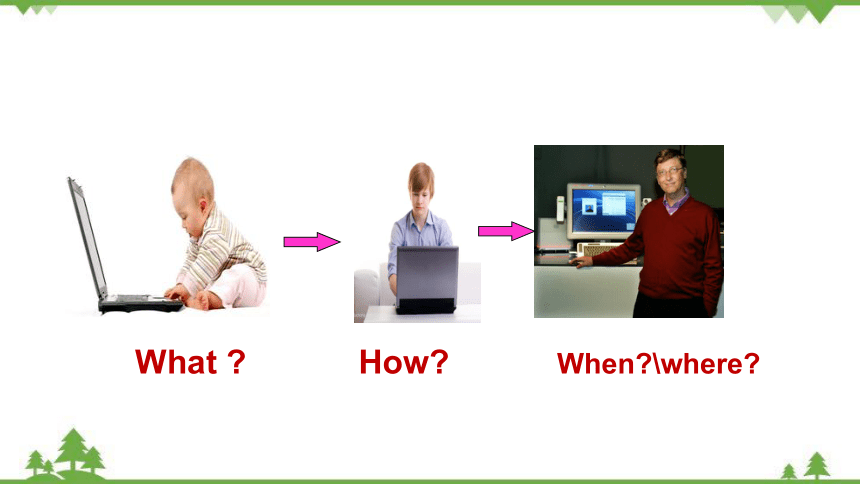 What ?

How?

When?\where?